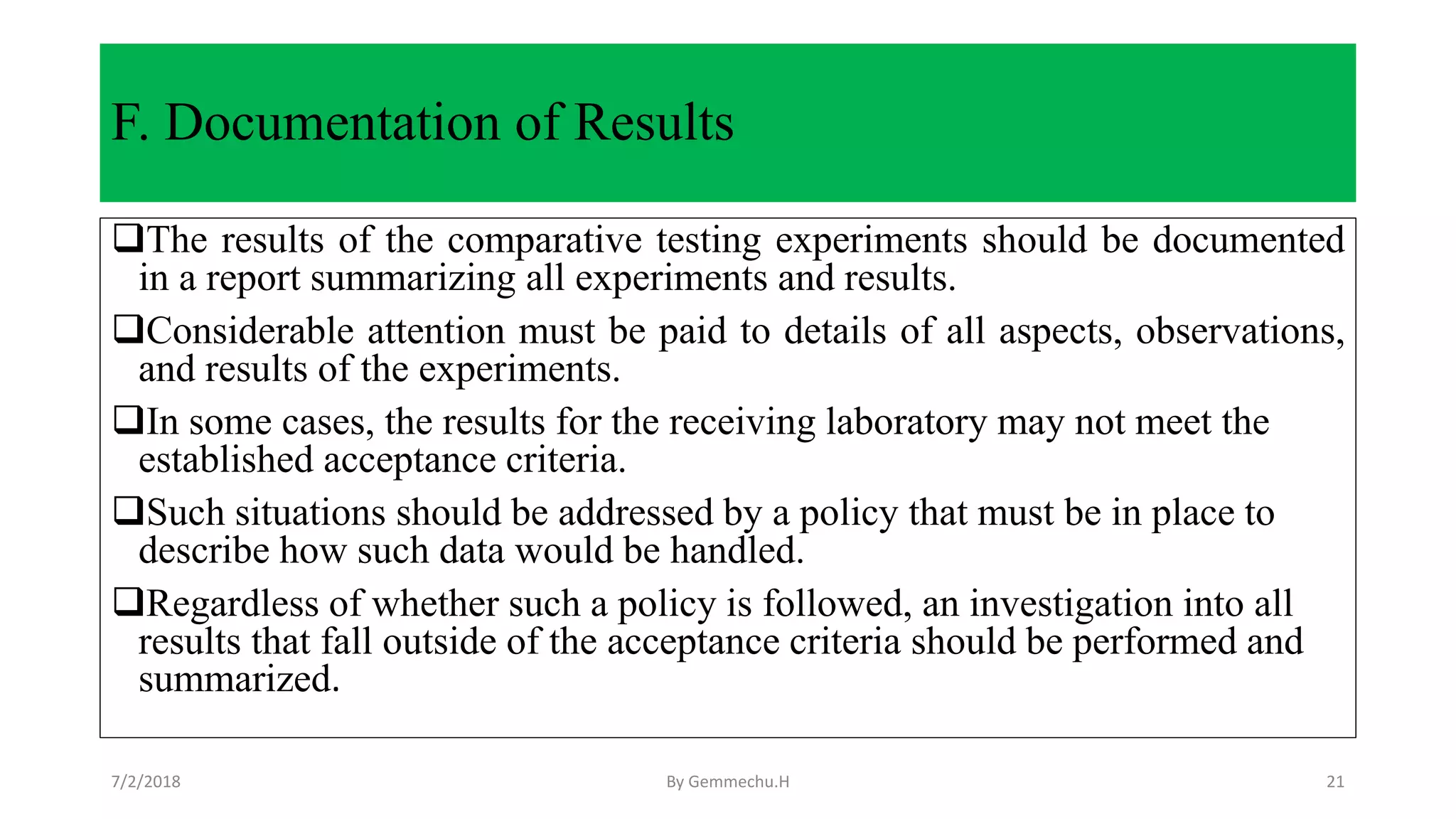 F. Documentation of Results

❑The results of the comparative testing experiments should be documented in a report summarizing all experiments and results.

❑Considerable attention must be paid to details of all aspects, observations, and results of the experiments.

❑In some cases, the results for the receiving laboratory may not meet the established acceptance criteria.

❑Such situations should be addressed by a policy that must be in place to describe how such data would be handled.

❑Regardless of whether such a policy is followed, an investigation into all results that fall outside of the acceptance criteria should be performed and summarized.

7/2/2018

By Gemmechu.H

21